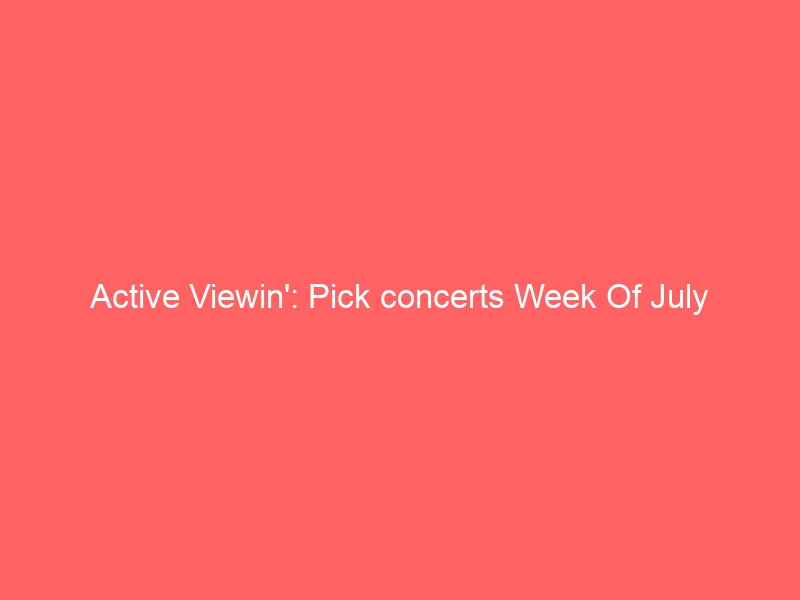 Active Viewin': Pick concerts Week Of July